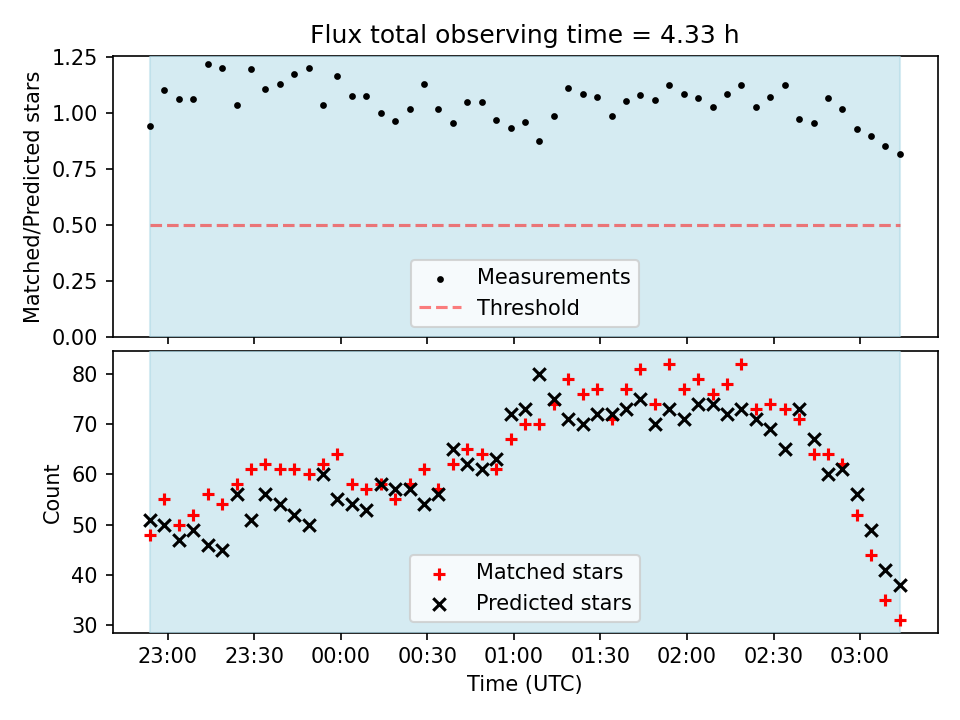 Flux total observing time = 4.33 h

Matched/Predicted stars

1.25
1.00
0.75
0.50
0.25
0.00

Measurements
Threshold

Count

80
70
60
50
40
30

Matched stars
Predicted stars

23:00 23:30 00:00 00:30 01:00 01:30 02:00 02:30 03:00

Time (UTC)